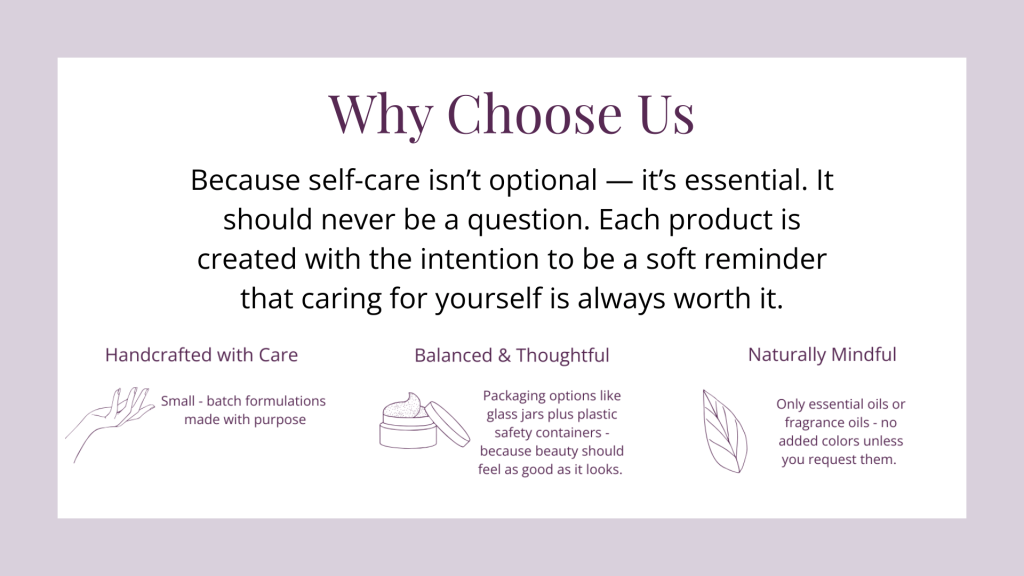 Why Choose Us

Because self-care isn't optional — it's essential. It should never be a question. Each product is created with the intention to be a soft reminder that caring for yourself is always worth it.

Handcrafted with Care

Small - batch formulations made with purpose

Balanced & Thoughtful

Packaging options like glass jars plus plastic safety containers - because beauty should feel as good as it looks.

Naturally Mindful

Only essential oils or fragrance oils - no added colors unless you request them.